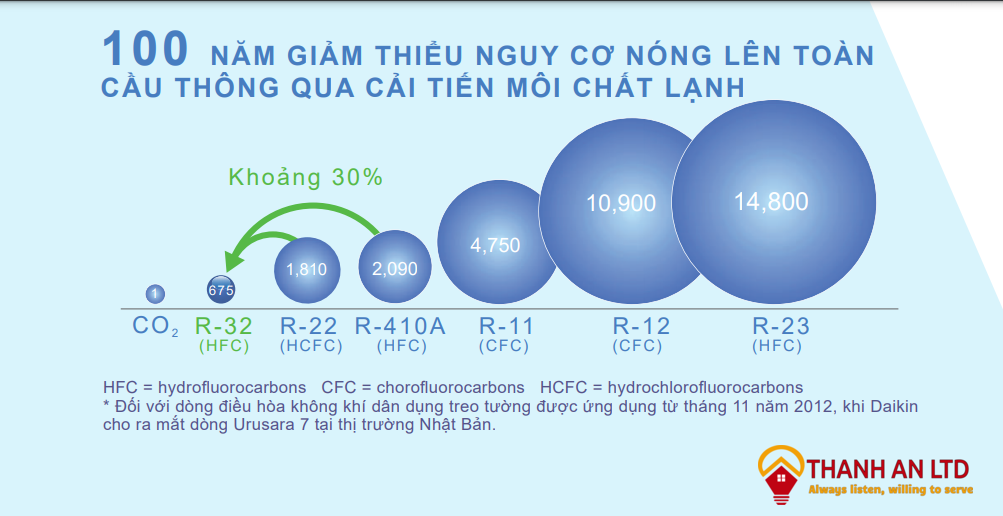 100 NĂM GIẢM THIỂU NGUY CƠ NÓNG LÊN TOÀN CẦU THÔNG QUA CẢI TIẾN MÔI CHẤT LẠNH

Khoảng 30%

1 675 1,810 2,090 4,750 10,900 14,800

$CO_2$ R-32 (HFC) R-22 (HCFC) R-410A (HFC) R-11 (CFC) R-12 (CFC) R-23 (HFC)

HFC = hydrofluorocarbons CFC = chorofluorocarbons HCFC = hydrochlorofluorocarbons
* Đối với dòng điều hòa không khí dân dụng treo tường được ứng dụng từ tháng 11 năm 2012, khi Daikin cho ra mắt dòng Urusara 7 tại thị trường Nhật Bản.

THANH AN LTD
Always listen, willing to serve